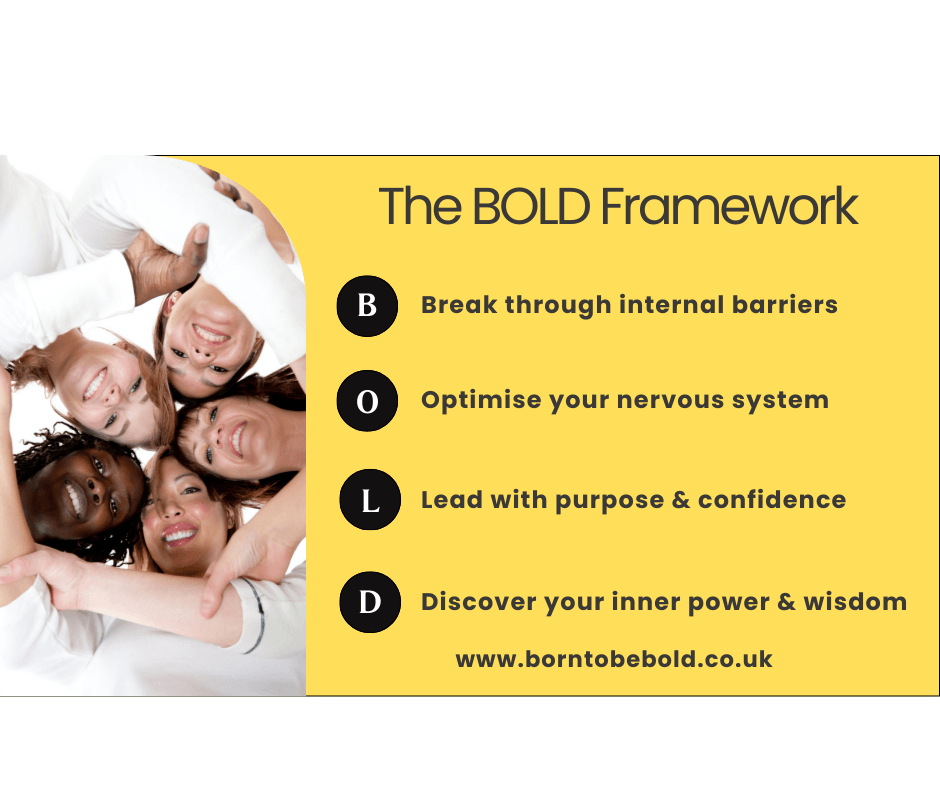 The BOLD Framework

B Break through internal barriers

O Optimise your nervous system

L Lead with purpose & confidence

D Discover your inner power & wisdom

www.borntobebold.co.uk